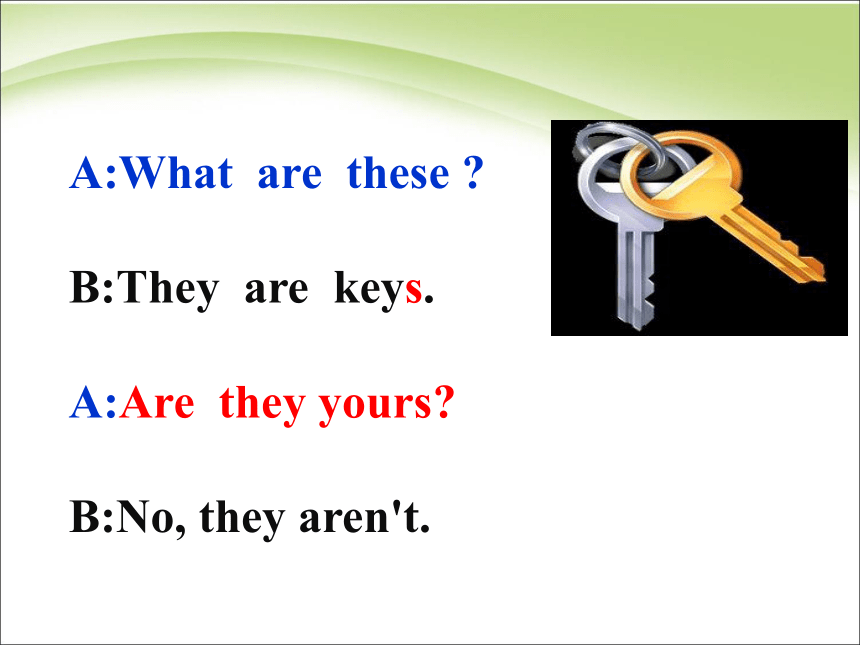 A:What are these ?

B:They are keys.

A:Are they yours?

B:No, they aren't.